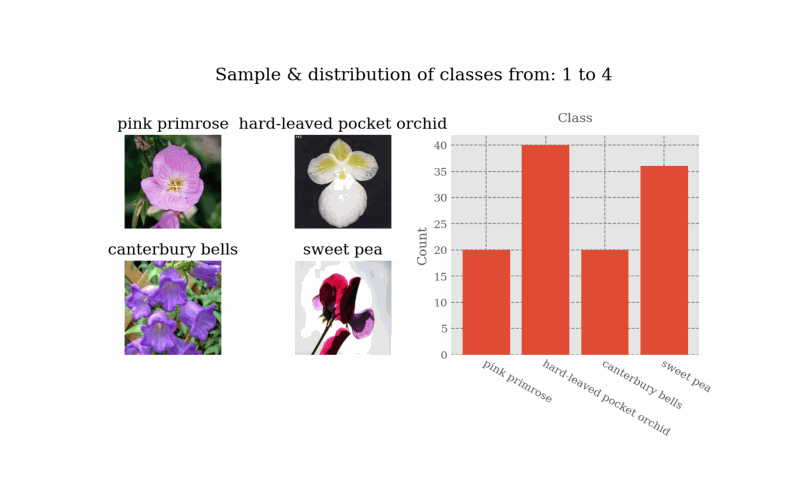 Sample & distribution of classes from: 1 to 4

pink primrose

hard-leaved pocket orchid

canterbury bells

sweet pea

Class

Count

40
35
30
25
20
15
10
5
0

pink primrose
hard-leaved pocket orchid
canterbury bells
sweet pea